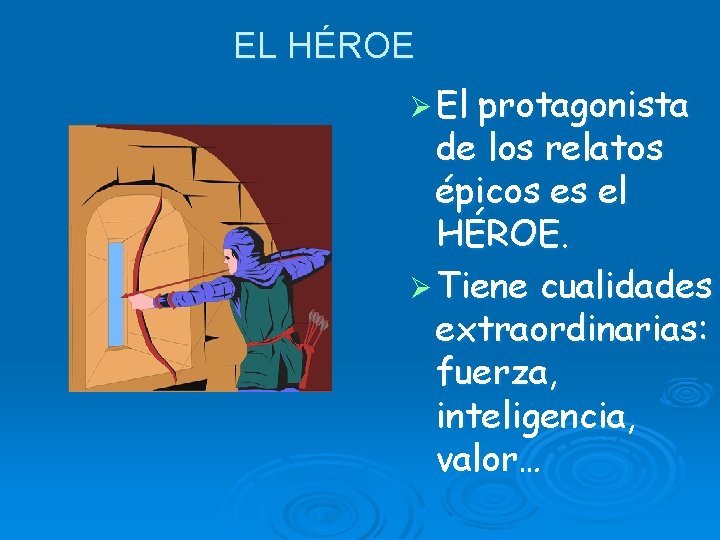 EL HÉROE

➢ El protagonista de los relatos épicos es el HÉROE.

➢ Tiene cualidades extraordinarias: fuerza, inteligencia, valor…